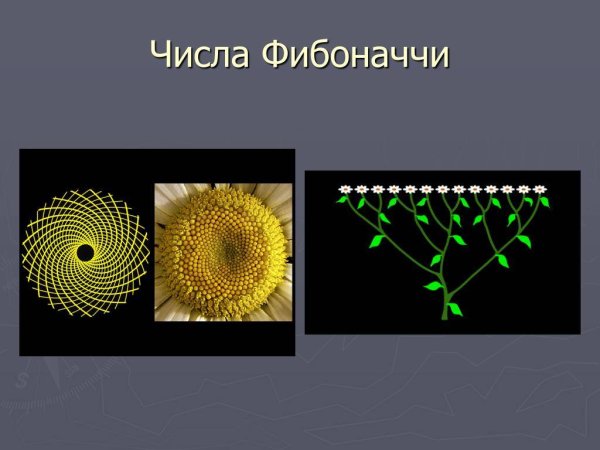 Числа Фибоначчи